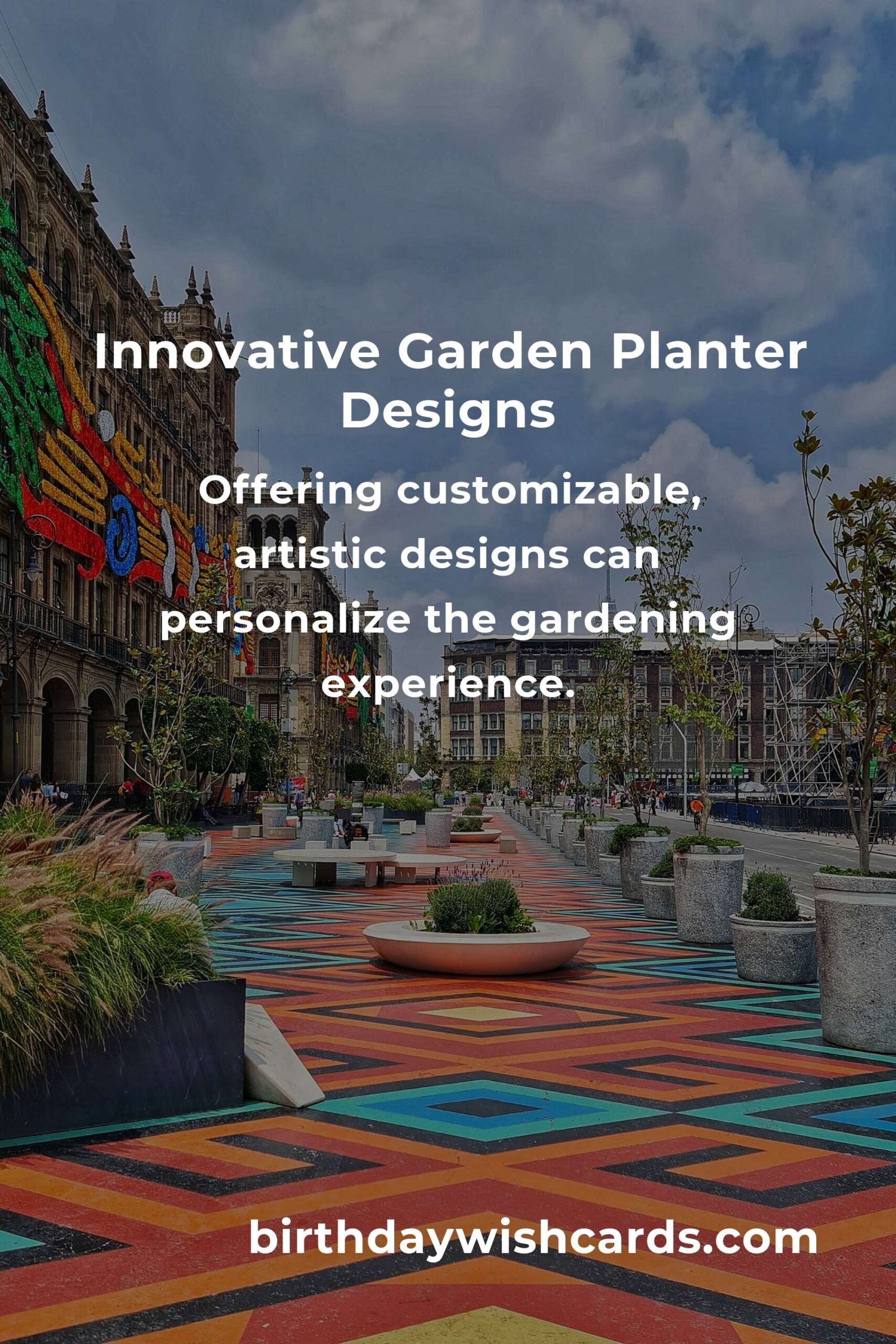 Innovative Garden Planter Designs

Offering customizable, artistic designs can personalize the gardening experience.

birthdaywishcards.com